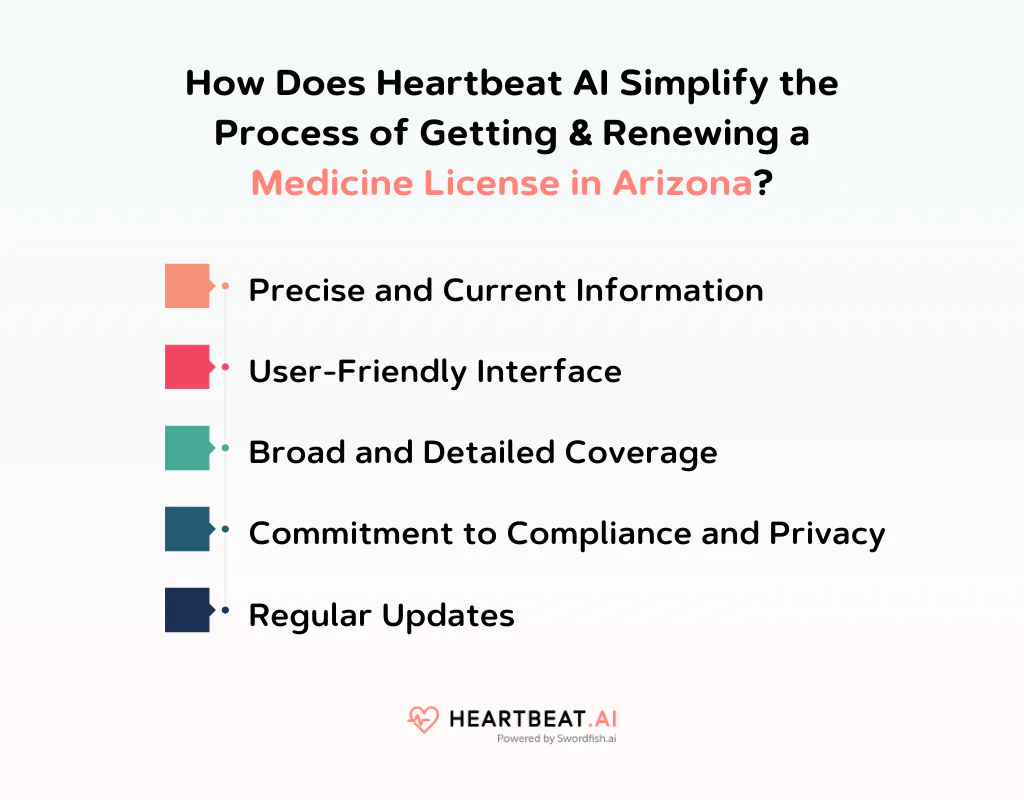 How Does Heartbeat AI Simplify the Process of Getting & Renewing a Medicine License in Arizona?

Precise and Current Information

User-Friendly Interface

Broad and Detailed Coverage

Commitment to Compliance and Privacy

Regular Updates

HEARTBEAT.AI
Powered by Swordfish.ai